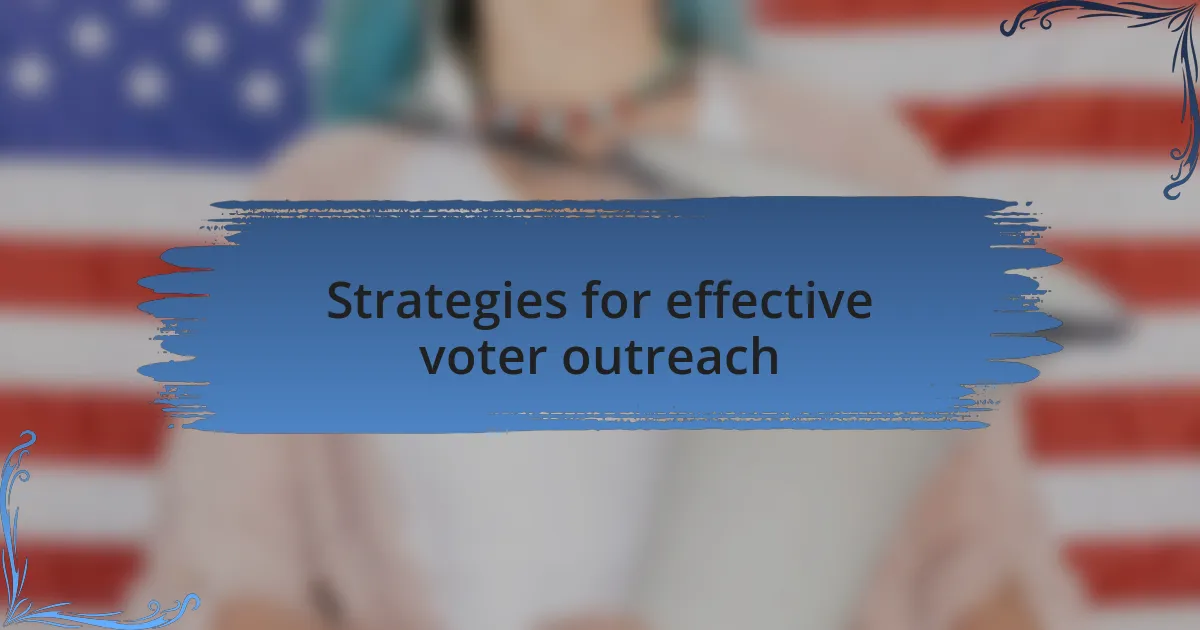 Strategies for effective voter outreach